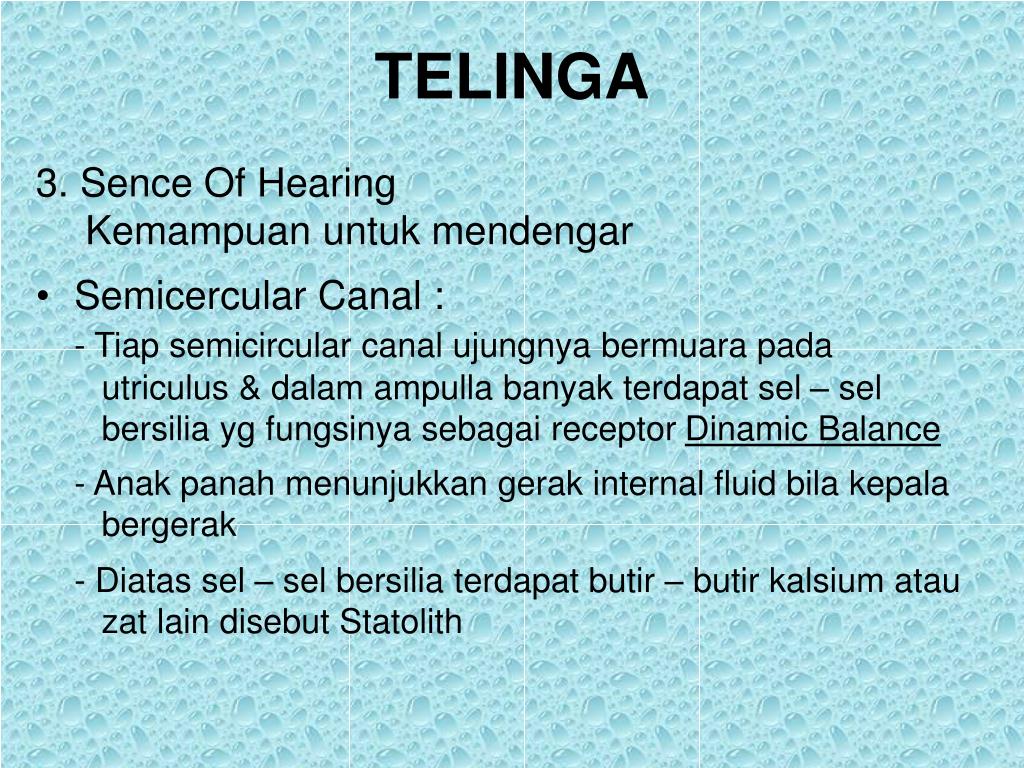 TELINGA

3. Sence Of Hearing
Kemampuan untuk mendengar

• Semicercular Canal :
- Tiap semicircular canal ujungnya bermuara pada utriculus & dalam ampulla banyak terdapat sel – sel bersilia yg fungsinya sebagai receptor Dinamic Balance

- Anak panah menunjukkan gerak internal fluid bila kepala bergerak

- Diatas sel – sel bersilia terdapat butir – butir kalsium atau zat lain disebut Statolith